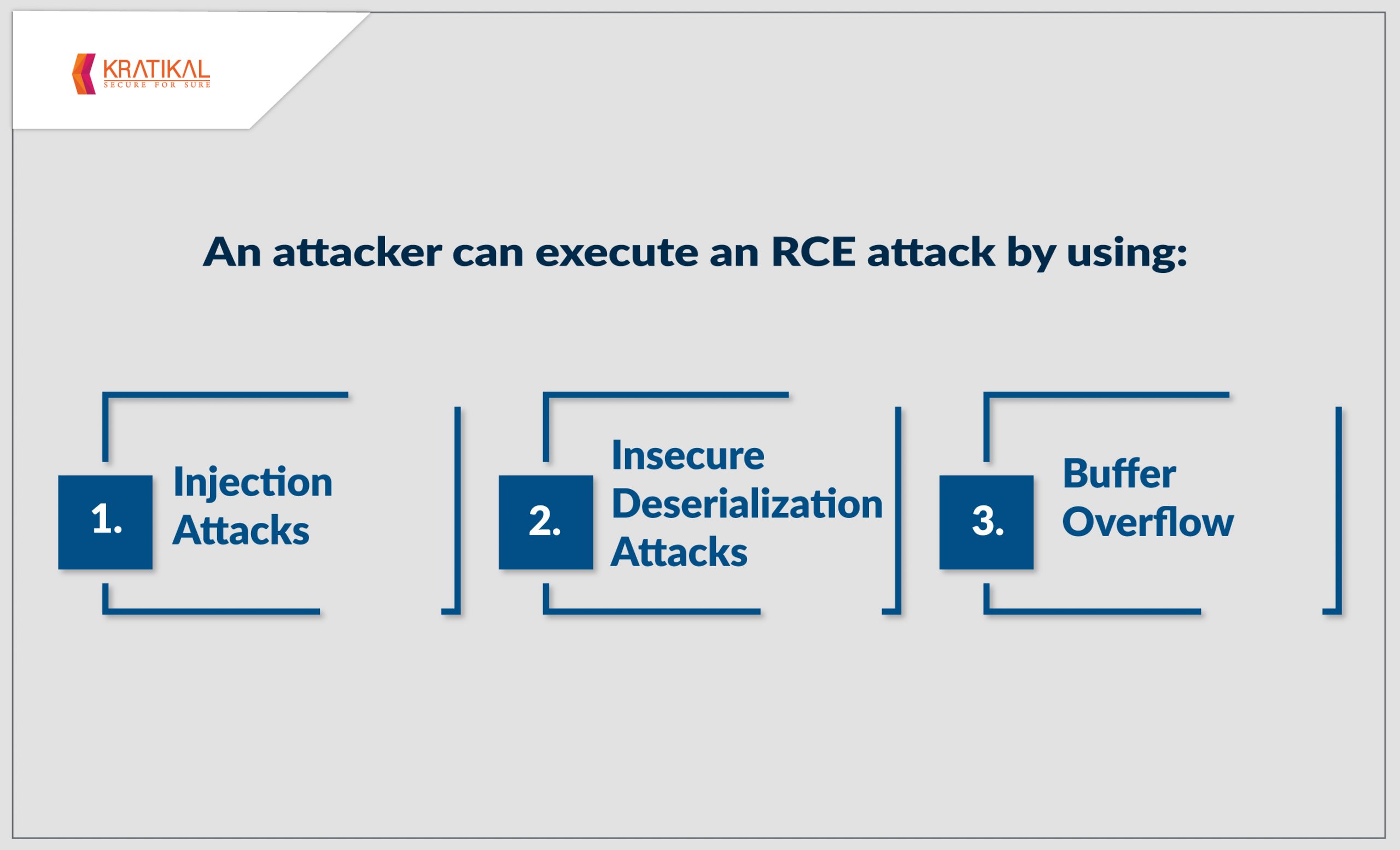 KRATIKAL
SECURE FOR SURE

An attacker can execute an RCE attack by using:

1. Injection Attacks

2. Insecure Deserialization Attacks

3. Buffer Overflow